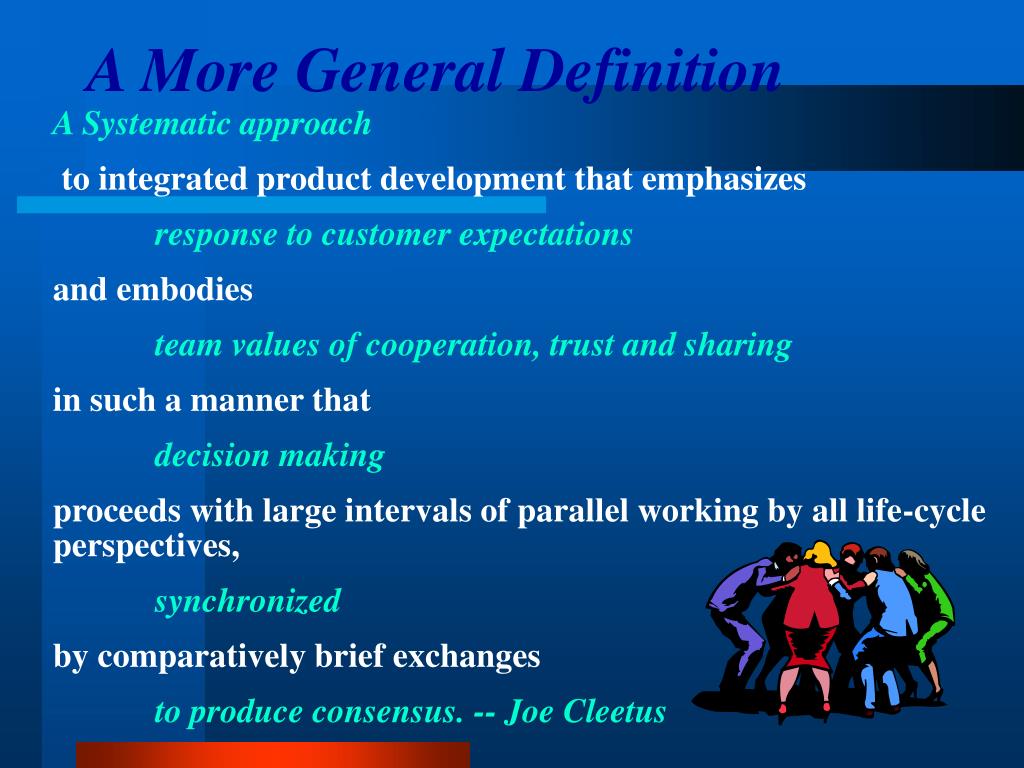 A More General Definition

A Systematic approach

to integrated product development that emphasizes

response to customer expectations

and embodies

team values of cooperation, trust and sharing

in such a manner that

decision making

proceeds with large intervals of parallel working by all life-cycle perspectives,

synchronized

by comparatively brief exchanges

to produce consensus. -- Joe Cleetus